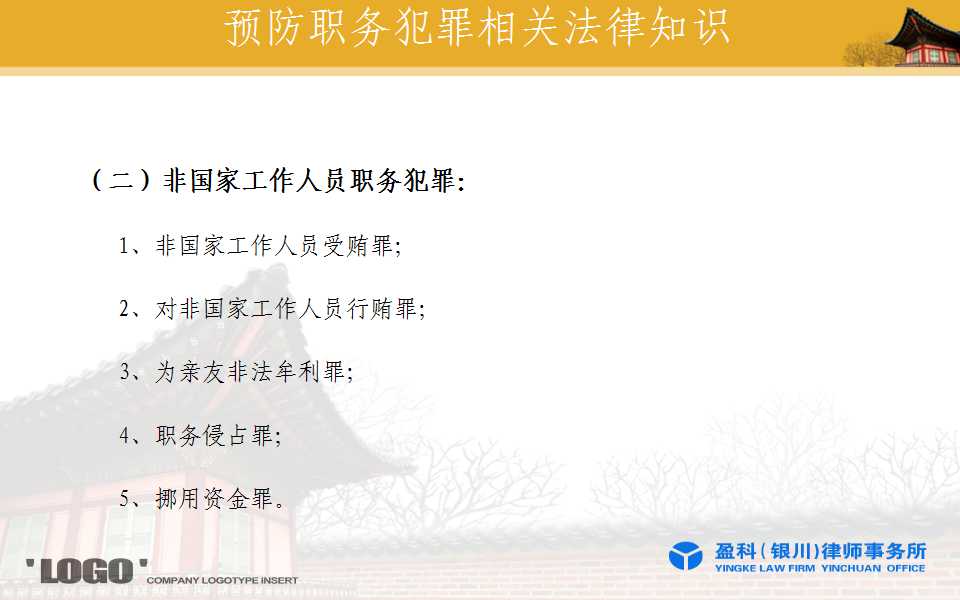 预防职务犯罪相关法律知识

（二）非国家工作人员职务犯罪：

1、非国家工作人员受贿罪；

2、对非国家工作人员行贿罪；

3、为亲友非法牟利罪；

4、职务侵占罪；

5、挪用资金罪。

'LOGO' COMPANY LOGOTYPE INSERT

盈科（银川）律师事务所
YINGKE LAW FIRM YINCHUAN OFFICE